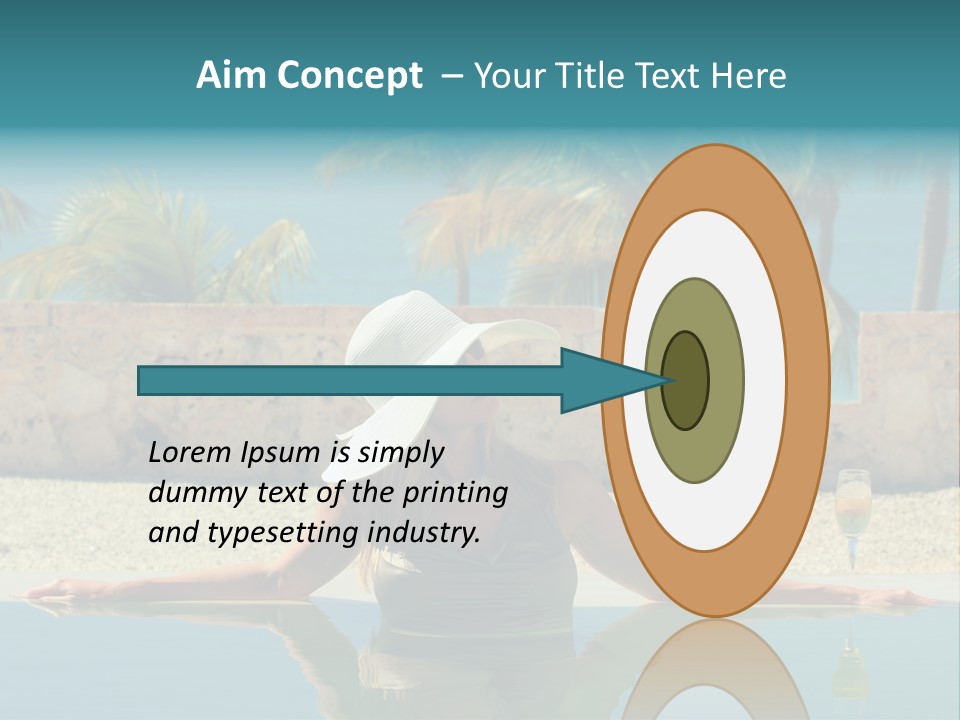 Aim Concept – Your Title Text Here

Lorem Ipsum is simply dummy text of the printing and typesetting industry.